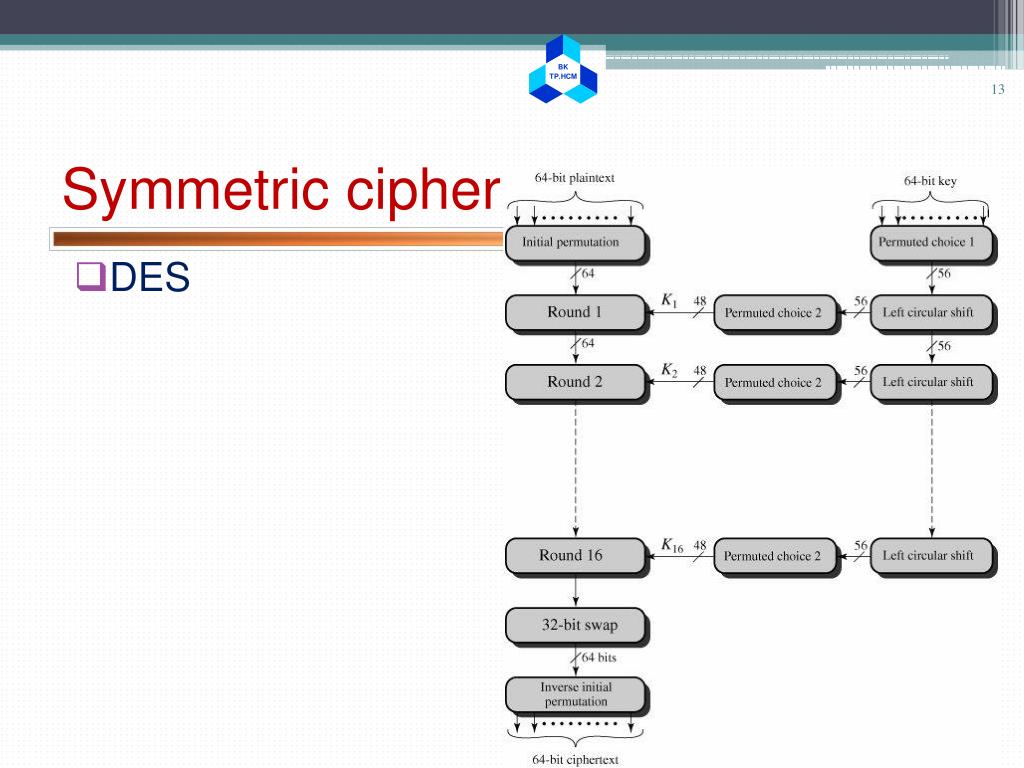 BK
TP.HCM

13

Symmetric cipher

❑DES

64-bit plaintext

64-bit key

Initial permutation

Permuted choice 1

64

56

Round 1

$K_1$ 48

Permuted choice 2

56

Left circular shift

64

56

Round 2

$K_2$ 48

Permuted choice 2

56

Left circular shift

Round 16

$K_{16}$ 48

Permuted choice 2

56

Left circular shift

32-bit swap

64 bits

Inverse initial permutation

64-bit ciphertext